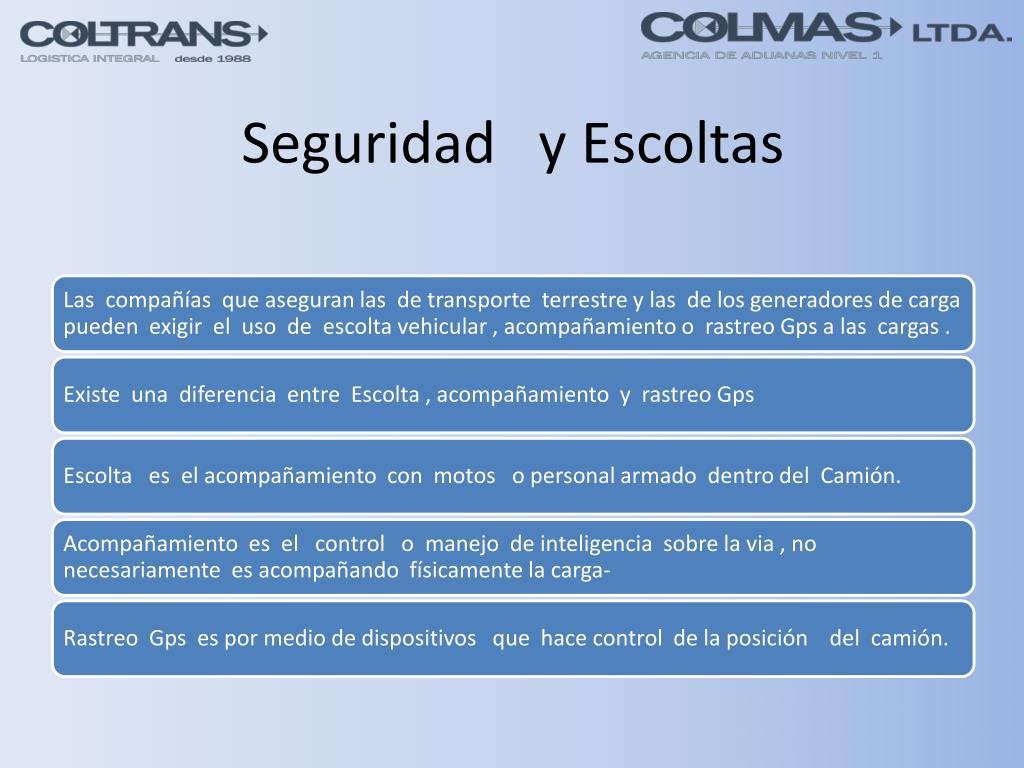 COLTRANS
LOGISTICA INTEGRAL desde 1988

COLMAS LTDA.
AGENCIA DE ADUANAS NIVEL 1

Seguridad y Escoltas

Las compañías que aseguran las de transporte terrestre y las de los generadores de carga pueden exigir el uso de escolta vehicular , acompañamiento o rastreo Gps a las cargas .

Existe una diferencia entre Escolta , acompañamiento y rastreo Gps

Escolta es el acompañamiento con motos o personal armado dentro del Camión.

Acompañamiento es el control o manejo de inteligencia sobre la via , no necesariamente es acompañando físicamente la carga-

Rastreo Gps es por medio de dispositivos que hace control de la posición del camión.